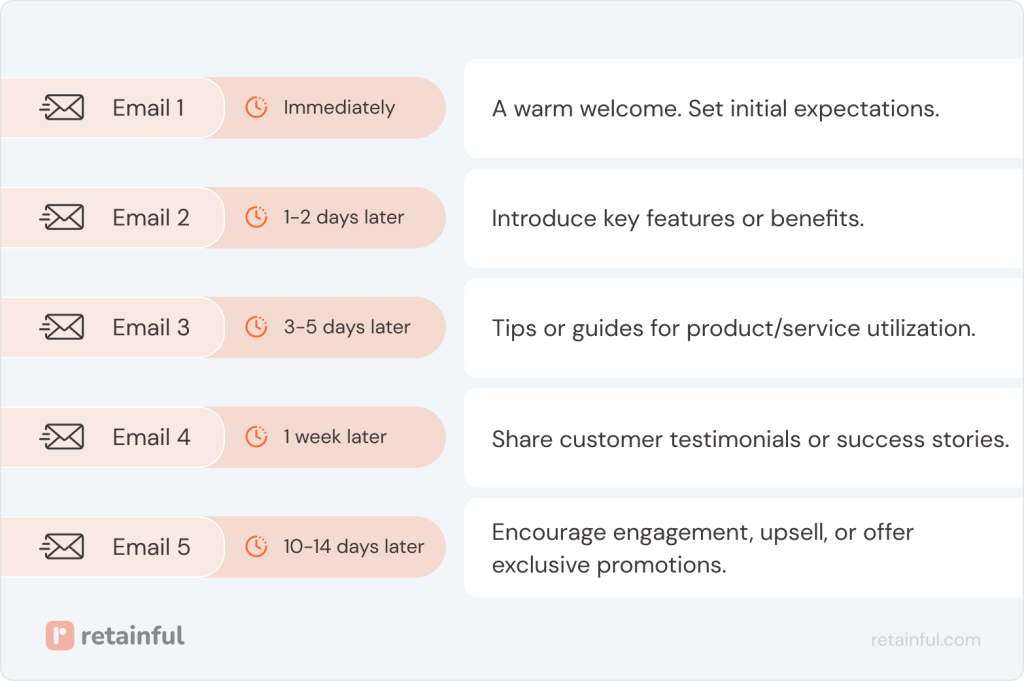 Email 1 Immediately A warm welcome. Set initial expectations.

Email 2 1-2 days later Introduce key features or benefits.

Email 3 3-5 days later Tips or guides for product/service utilization.

Email 4 1 week later Share customer testimonials or success stories.

Email 5 10-14 days later Encourage engagement, upsell, or offer exclusive promotions.

retainful

retainful.com